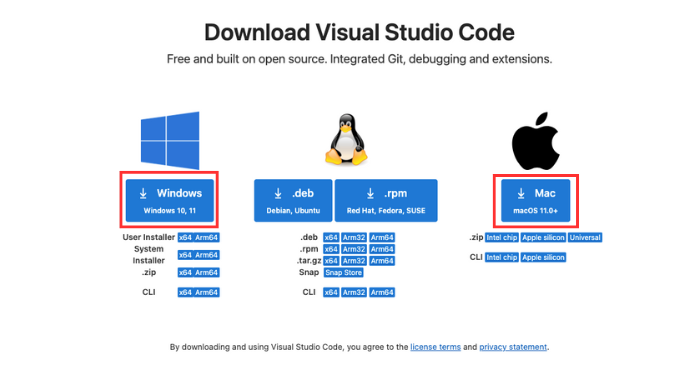 Download Visual Studio Code

Free and built on open source. Integrated Git, debugging and extensions.

Windows
Windows 10, 11

User Installer x64 Arm64
System Installer x64 Arm64
.zip x64 Arm64
CLI x64 Arm64

.deb
Debian, Ubuntu

.rpm
Red Hat, Fedora, SUSE

.deb x64 Arm32 Arm64
.rpm x64 Arm32 Arm64
.tar.gz x64 Arm32 Arm64
Snap Snap Store
CLI x64 Arm32 Arm64

Mac
macOS 11.0+

.zip Intel chip Apple silicon Universal
CLI Intel chip Apple silicon

By downloading and using Visual Studio Code, you agree to the license terms and privacy statement.